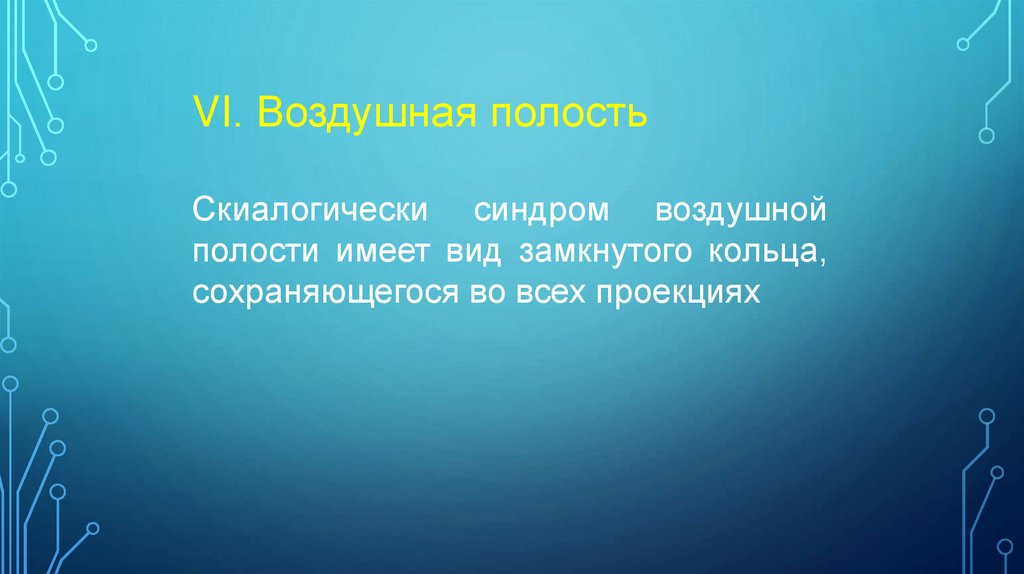 VI. Воздушная полость

Скиалогически синдром воздушной полости имеет вид замкнутого кольца, сохраняющегося во всех проекциях